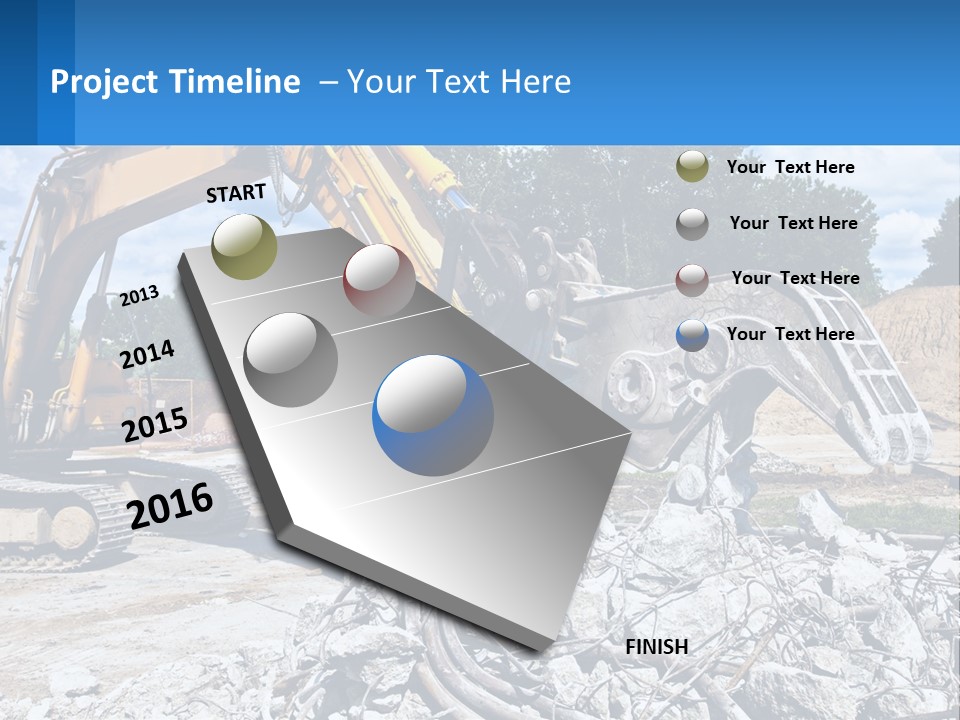 Project Timeline – Your Text Here

START

2013

2014

2015

2016

FINISH

Your Text Here

Your Text Here

Your Text Here

Your Text Here